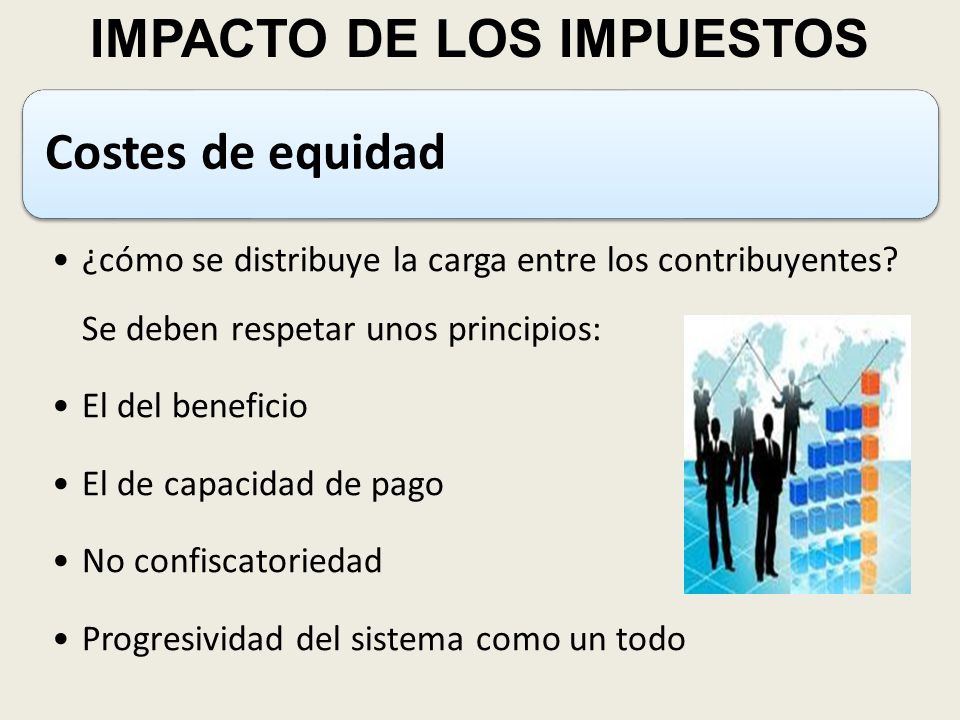 IMPACTO DE LOS IMPUESTOS

Costes de equidad

• ¿cómo se distribuye la carga entre los contribuyentes?

Se deben respetar unos principios:

• El del beneficio

• El de capacidad de pago

• No confiscatoriedad

• Progresividad del sistema como un todo